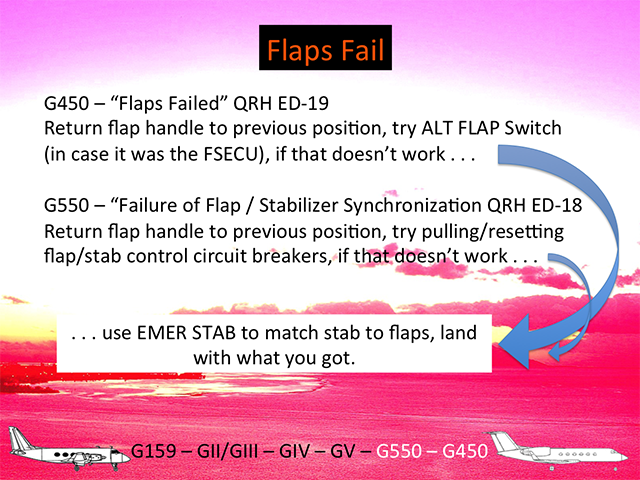 Flaps Fail

G450 – “Flaps Failed” QRH ED-19
Return flap handle to previous position, try ALT FLAP Switch (in case it was the FSECU), if that doesn’t work . . .

G550 – “Failure of Flap / Stabilizer Synchronization QRH ED-18
Return flap handle to previous position, try pulling/resetting flap/stab control circuit breakers, if that doesn’t work . . .

. . . use EMER STAB to match stab to flaps, land with what you got.

G159 – GII/GIII – GIV – GV – G550 – G450